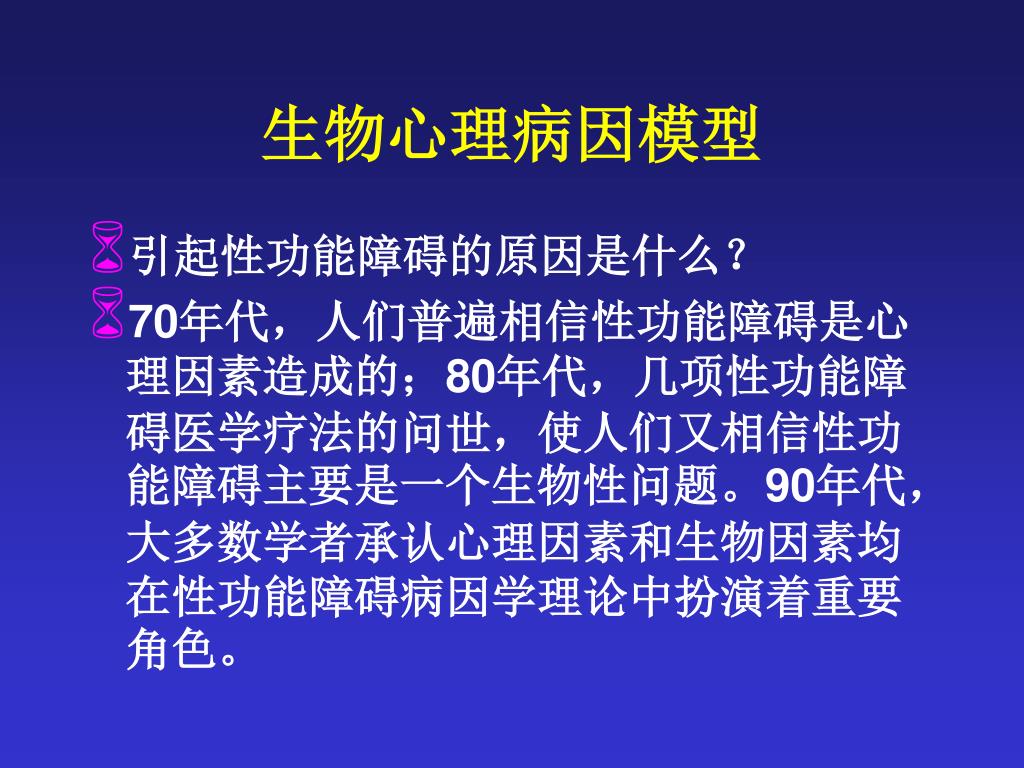 生物心理病因模型

引起性功能障碍的原因是什么？

70年代，人们普遍相信性功能障碍是心理因素造成的；80年代，几项性功能障碍医学疗法的问世，使人们又相信性功能障碍主要是一个生物性问题。90年代，大多数学者承认心理因素和生物因素均在性功能障碍病因学理论中扮演着重要角色。